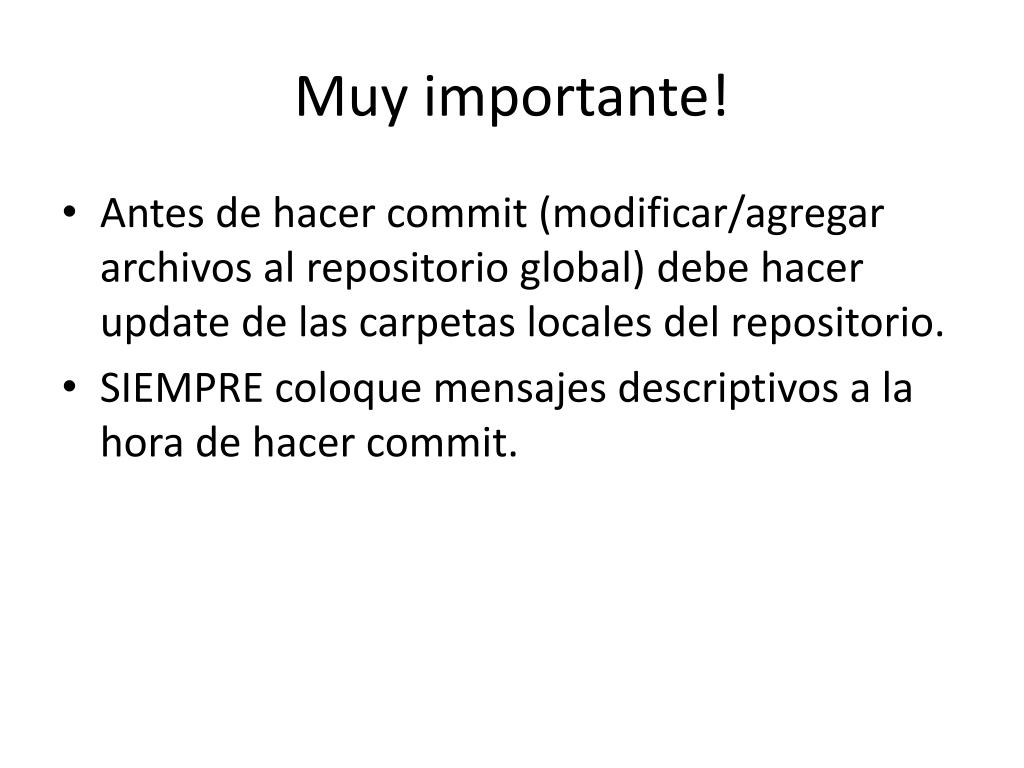 Muy importante!

• Antes de hacer commit (modificar/agregar archivos al repositorio global) debe hacer update de las carpetas locales del repositorio.
• SIEMPRE coloque mensajes descriptivos a la hora de hacer commit.